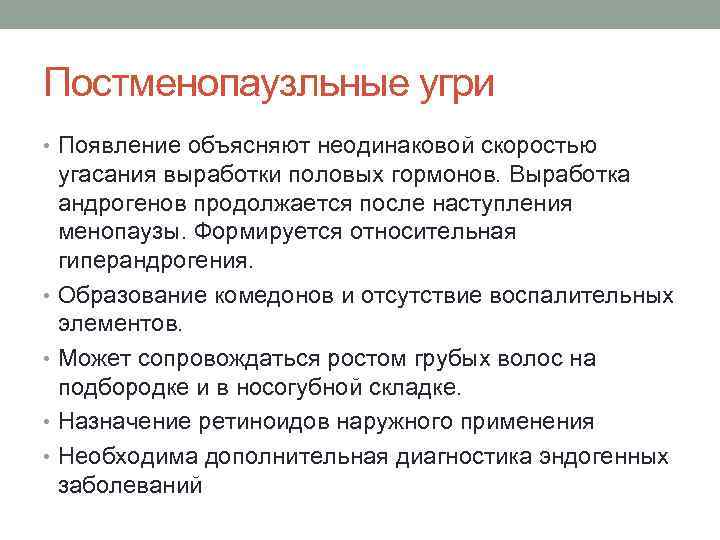 Постменопаузльные угри

• Появление объясняют неодинаковой скоростью угасания выработки половых гормонов. Выработка андрогенов продолжается после наступления менопаузы. Формируется относительная гиперандрогения.
• Образование комедонов и отсутствие воспалительных элементов.
• Может сопровождаться ростом грубых волос на подбородке и в носогубной складке.
• Назначение ретиноидов наружного применения
• Необходима дополнительная диагностика эндогенных заболеваний